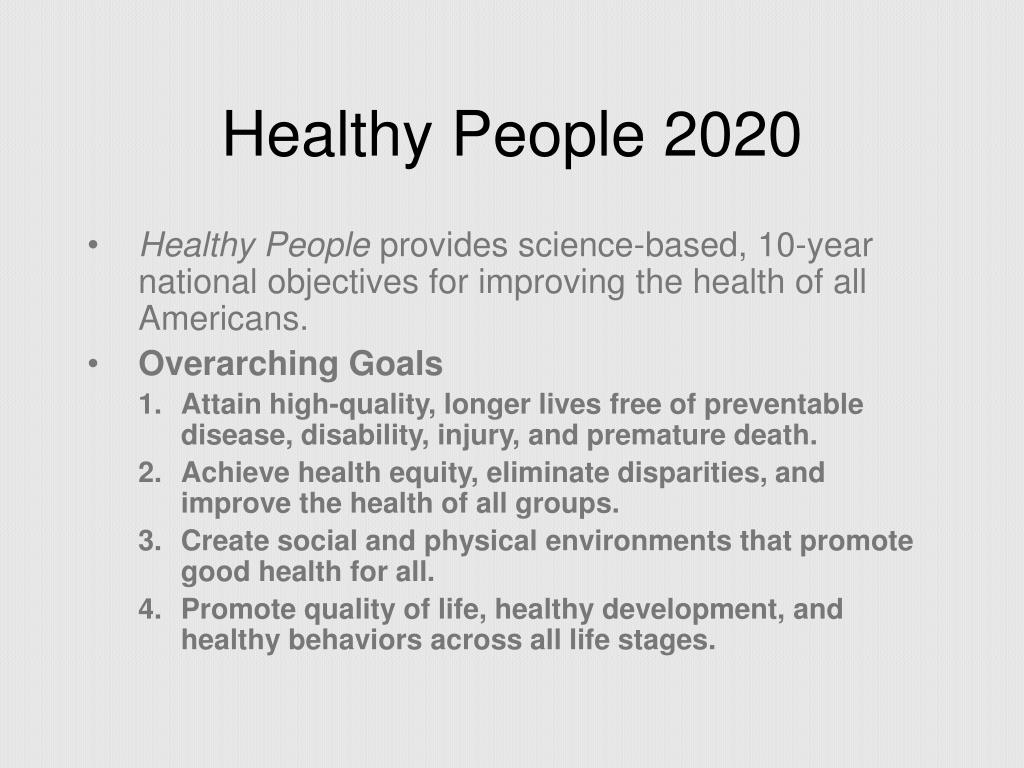 Healthy People 2020

• Healthy People provides science-based, 10-year national objectives for improving the health of all Americans.
• Overarching Goals
1. Attain high-quality, longer lives free of preventable disease, disability, injury, and premature death.
2. Achieve health equity, eliminate disparities, and improve the health of all groups.
3. Create social and physical environments that promote good health for all.
4. Promote quality of life, healthy development, and healthy behaviors across all life stages.